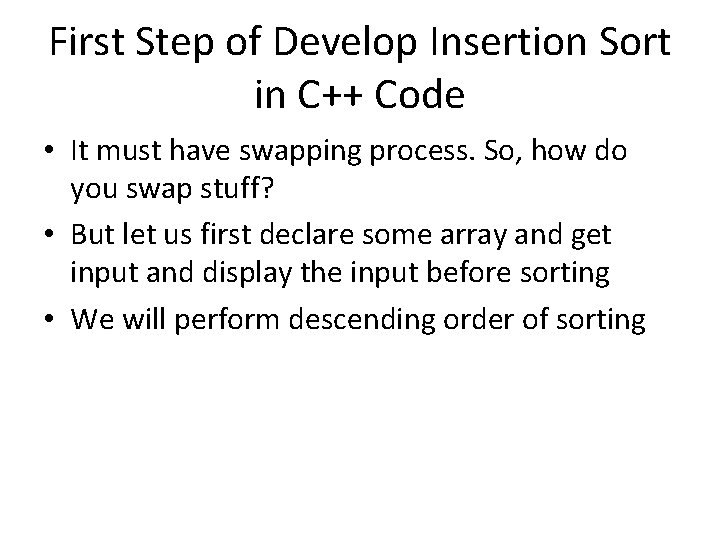 First Step of Develop Insertion Sort in C++ Code

• It must have swapping process. So, how do you swap stuff?

• But let us first declare some array and get input and display the input before sorting

• We will perform descending order of sorting